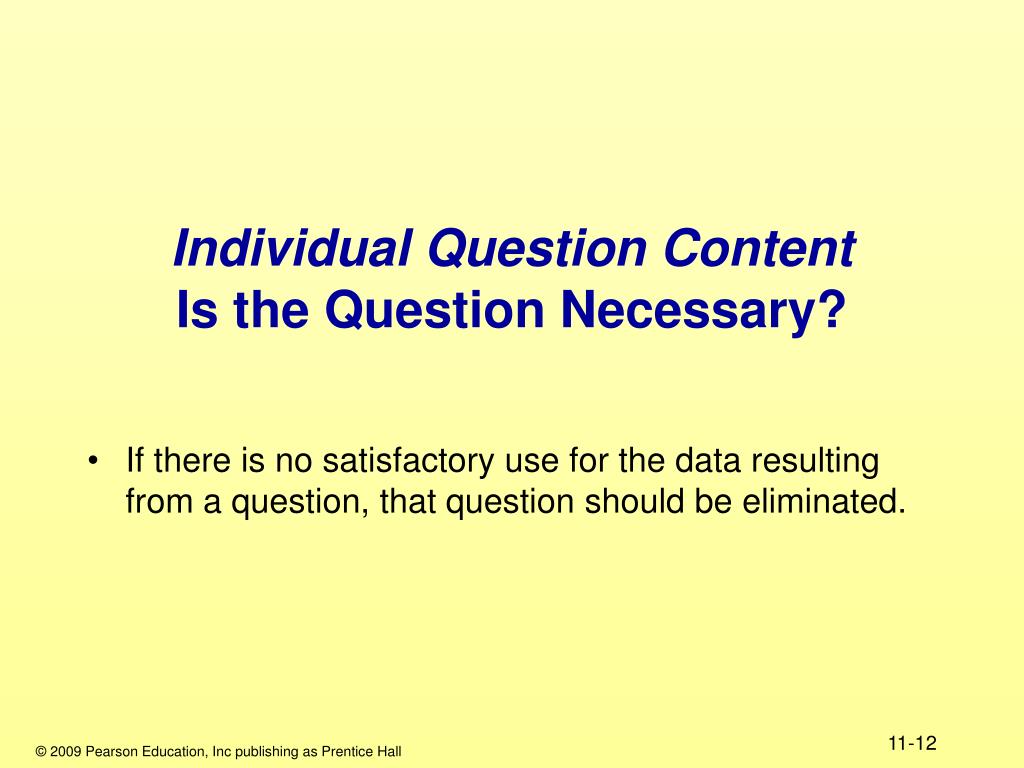 Individual Question Content
Is the Question Necessary?

• If there is no satisfactory use for the data resulting from a question, that question should be eliminated.

© 2009 Pearson Education, Inc publishing as Prentice Hall

11-12